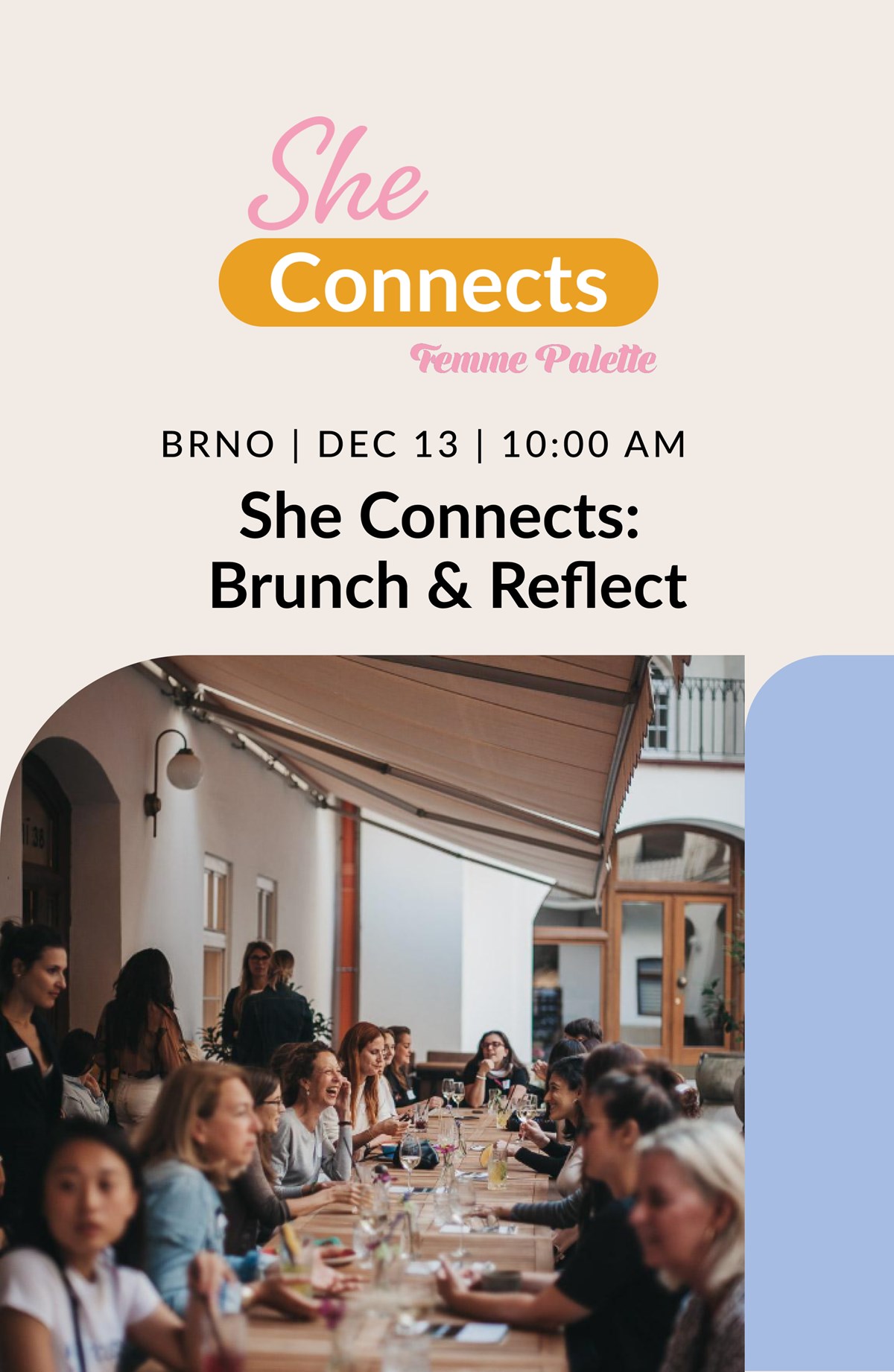 She
Connects
Femme Palette

BRNO | DEC 13 | 10:00 AM

She Connects: Brunch & Reflect